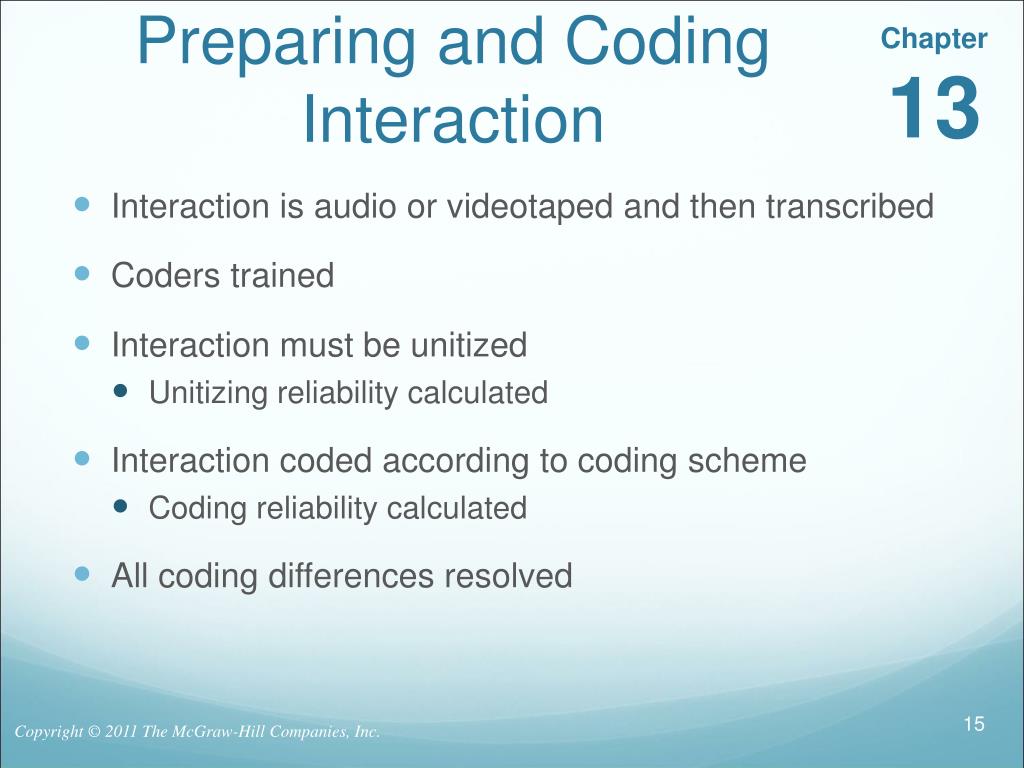 Preparing and Coding Interaction

Chapter
13

- Interaction is audio or videotaped and then transcribed
- Coders trained
- Interaction must be unitized
  - Unitizing reliability calculated
- Interaction coded according to coding scheme
  - Coding reliability calculated
- All coding differences resolved

Copyright © 2011 The McGraw-Hill Companies, Inc.

15